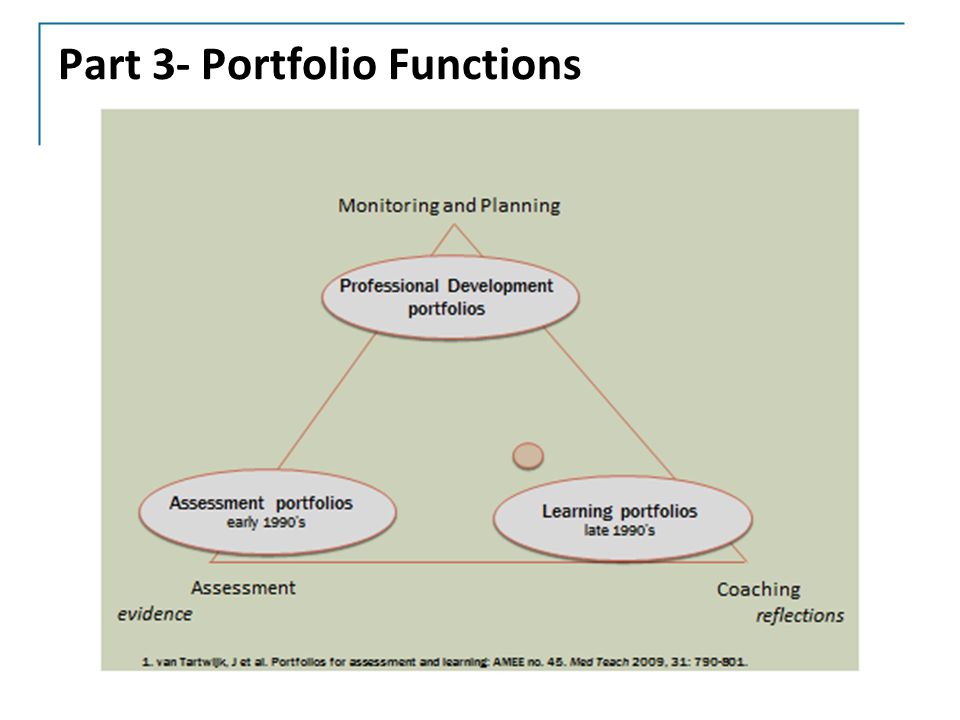 Part 3- Portfolio Functions

Monitoring and Planning

Professional Development portfolios

Assessment portfolios
early 1990's

Learning portfolios
late 1990's

Assessment
evidence

Coaching
reflections

1. van Tartwijk, J et al. Portfolios for assessment and learning: AMEE no. 45. Med Teach 2009, 31: 790-801.